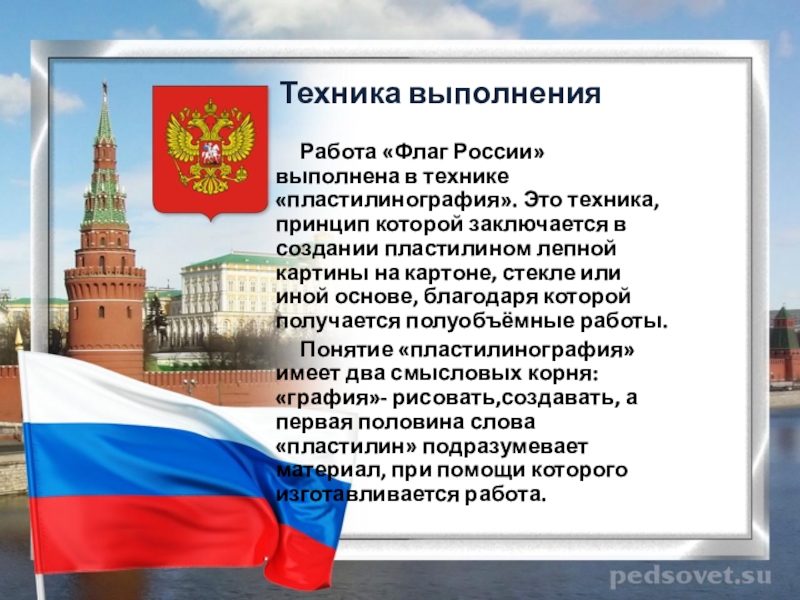 Техника выполнения

Работа «Флаг России» выполнена в технике «пластилинография». Это техника, принцип которой заключается в создании пластилином лепной картины на картоне, стекле или иной основе, благодаря которой получается полуобъёмные работы.

Понятие «пластилинография» имеет два смысловых корня: «графия»- рисовать,создавать, а первая половина слова «пластилин» подразумевает материал, при помощи которого изготавливается работа.

pedsovet.su